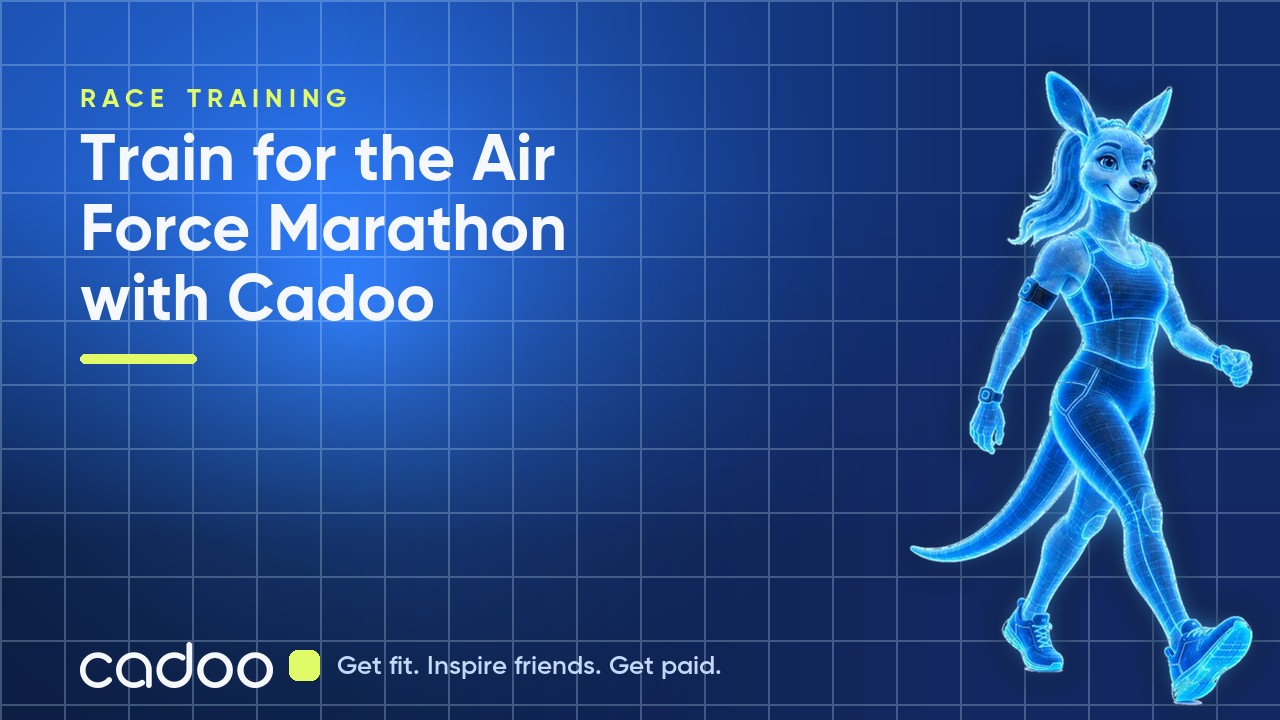 RACE TRAINING

Train for the Air Force Marathon with Cadoo

cadoo

Get fit. Inspire friends. Get paid.